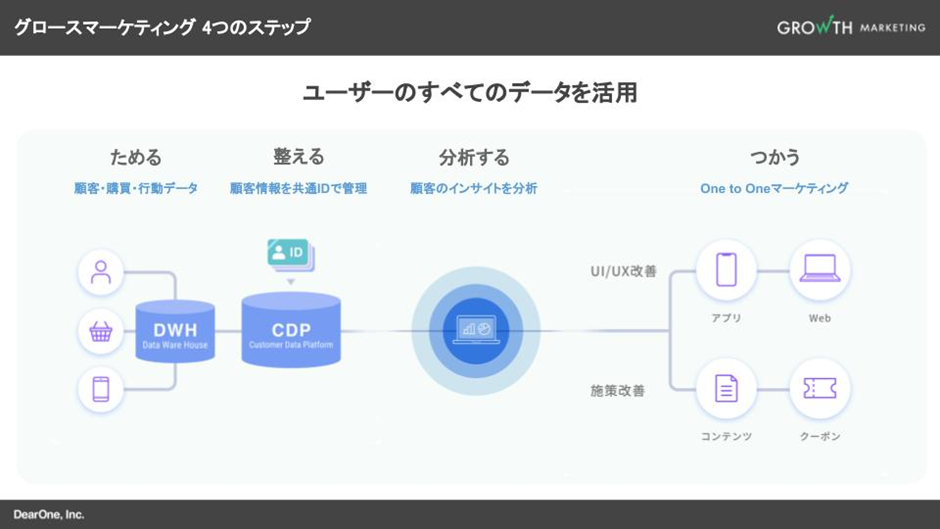 グロースマーケティング 4つのステップ

GROWTH MARKETING

ユーザーのすべてのデータを活用

ためる
顧客・購買・行動データ

整える
顧客情報を共通IDで管理

分析する
顧客のインサイトを分析

つかう
One to Oneマーケティング

ID

DWH
Data Ware House

CDP
Customer Data Platform

UI/UX改善

アプリ

Web

施策改善

コンテンツ

クーポン

DearOne, Inc.